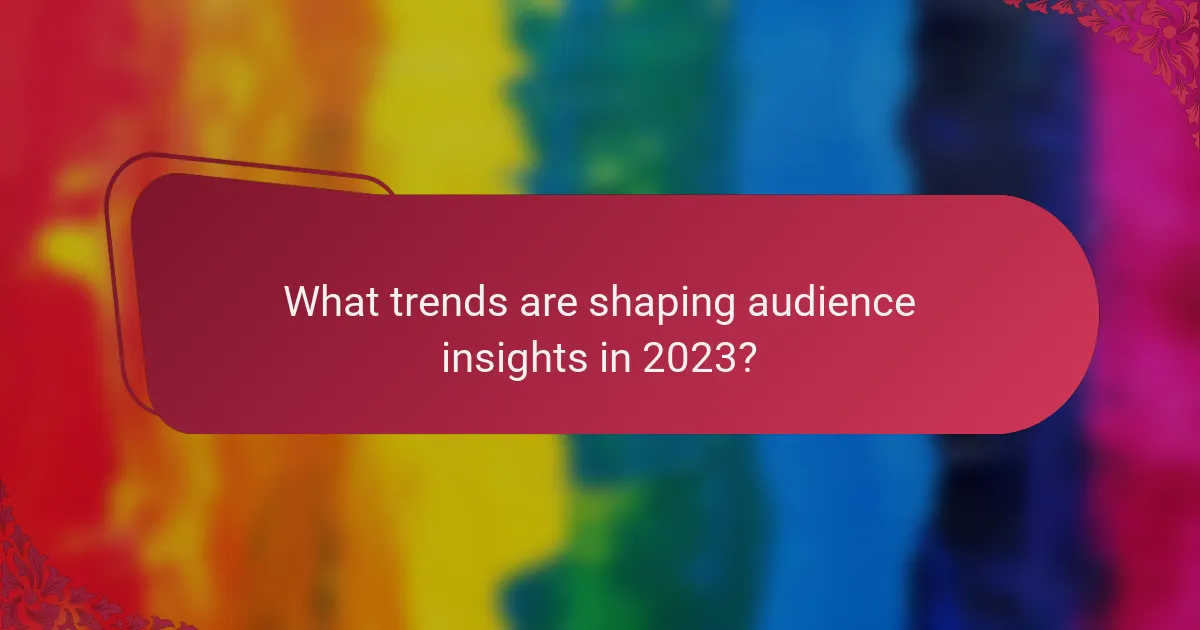 What trends are shaping audience insights in 2023?